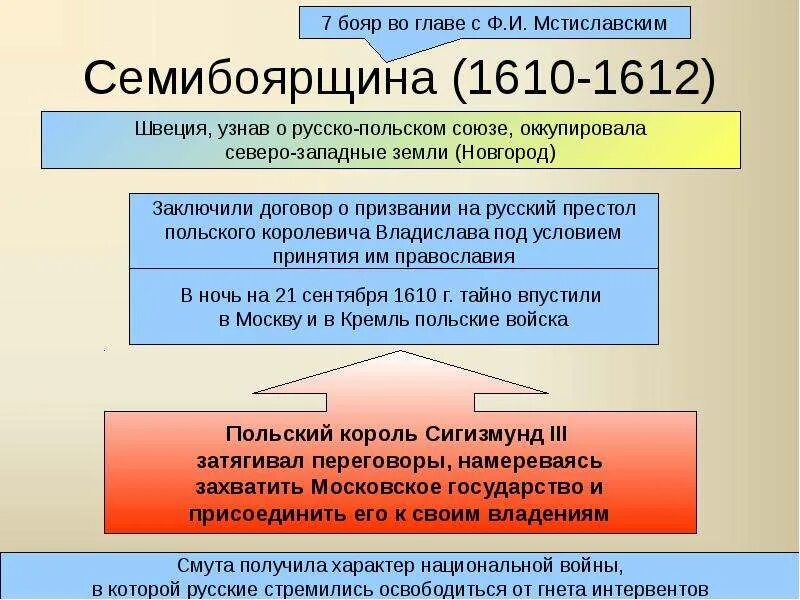 7 бояр во главе с Ф.И. Мстиславским

Семибоярщина (1610-1612)

Швеция, узнав о русско-польском союзе, оккупировала северо-западные земли (Новгород)

Заключили договор о призвании на русский престол польского королевича Владислава под условием принятия им православия

В ночь на 21 сентября 1610 г. тайно впустили в Москву и в Кремль польские войска

Польский король Сигизмунд III затягивал переговоры, намереваясь захватить Московское государство и присоединить его к своим владениям

Смута получила характер национальной войны, в которой русские стремились освободиться от гнета интервентов